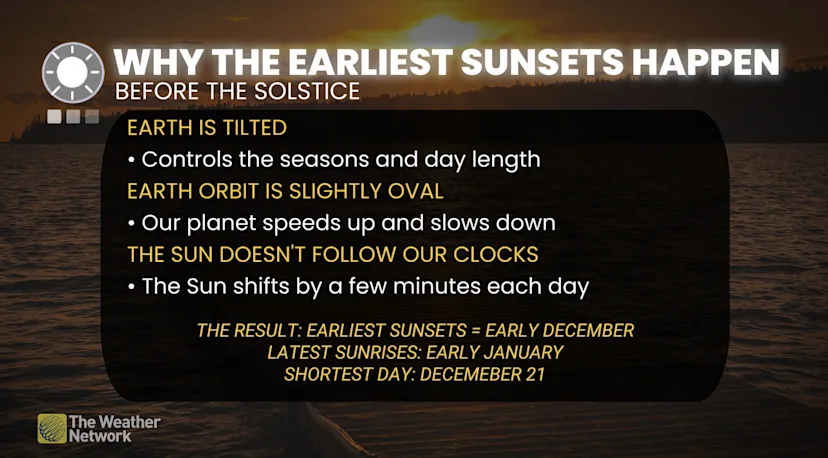 WHY THE EARLIEST SUNSETS HAPPEN
BEFORE THE SOLSTICE

EARTH IS TILTED
• Controls the seasons and day length
EARTH ORBIT IS SLIGHTLY OVAL
• Our planet speeds up and slows down
THE SUN DOESN'T FOLLOW OUR CLOCKS
• The Sun shifts by a few minutes each day

THE RESULT: EARLIEST SUNSETS = EARLY DECEMBER
LATEST SUNRISES: EARLY JANUARY
SHORTEST DAY: DECEMEBER 21

The Weather Network